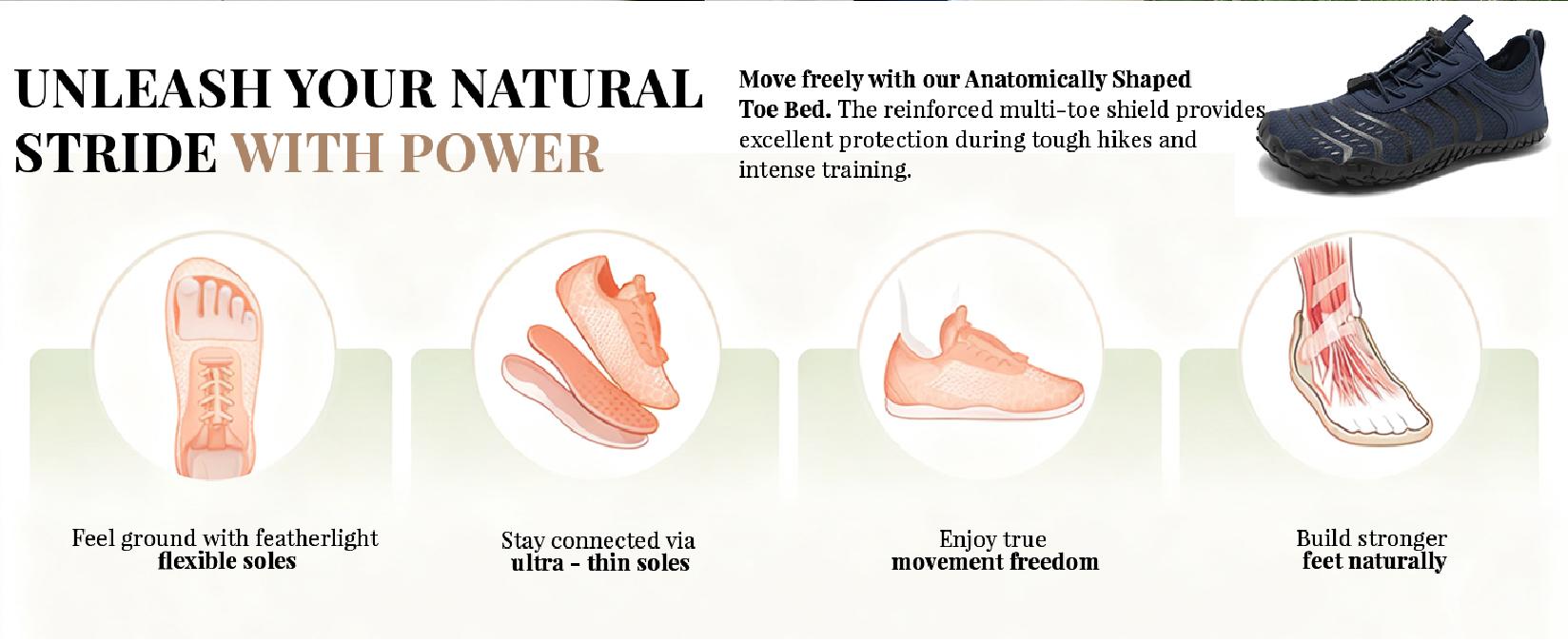 UNLEASH YOUR NATURAL STRIDE WITH POWER

Move freely with our Anatomically Shaped Toe Bed. The reinforced multi-toe shield provides excellent protection during tough hikes and intense training.

Feel ground with featherlight
flexible soles

Stay connected via
ultra - thin soles

Enjoy true
movement freedom

Build stronger
feet naturally